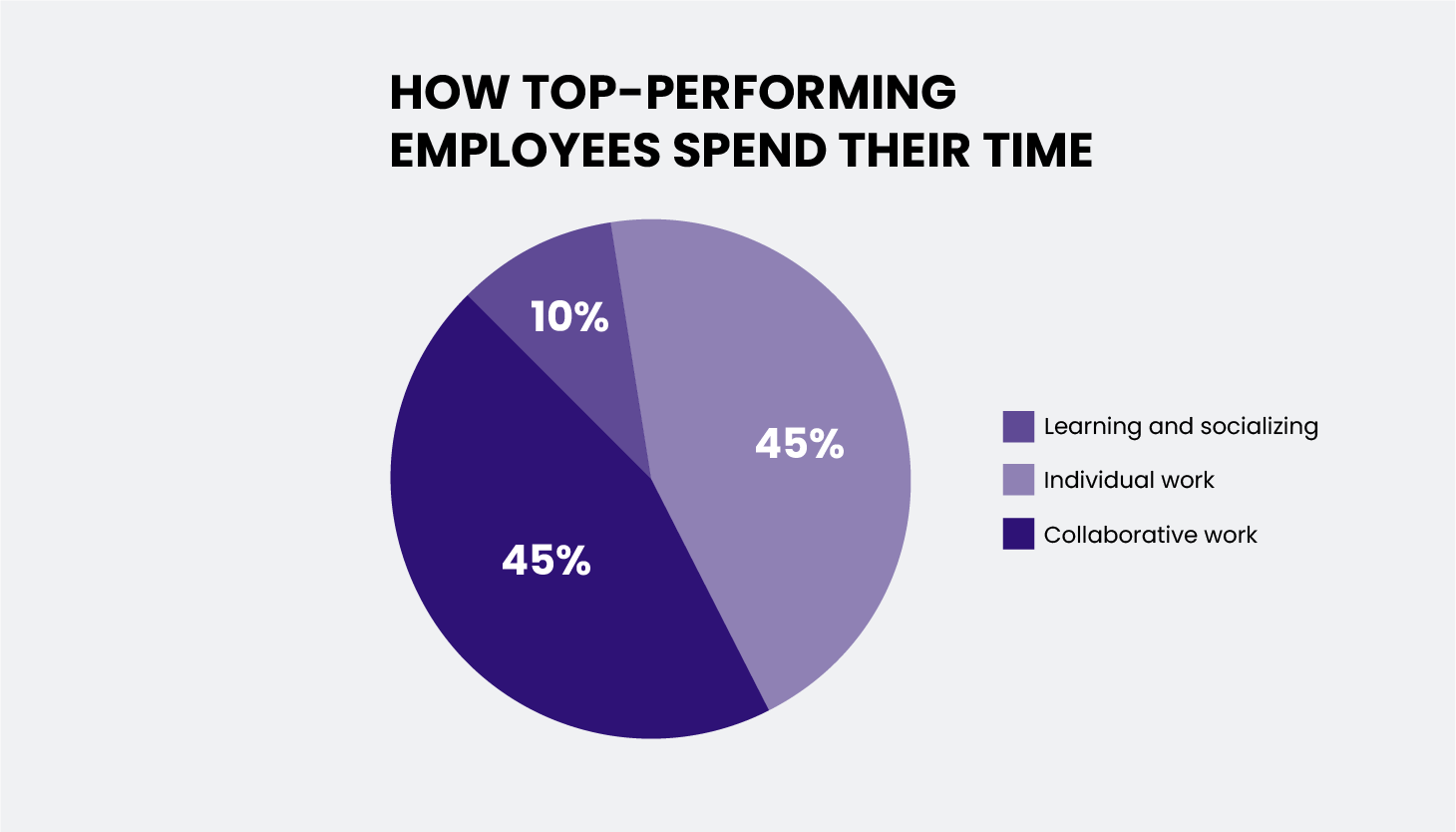 HOW TOP-PERFORMING EMPLOYEES SPEND THEIR TIME

10%

45%

45%

Learning and socializing

Individual work

Collaborative work